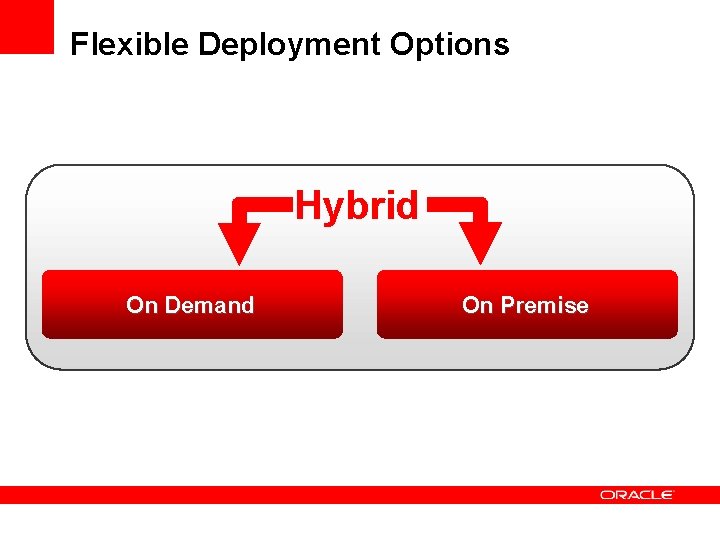 Flexible Deployment Options

Hybrid

On Demand

On Premise

ORACLE